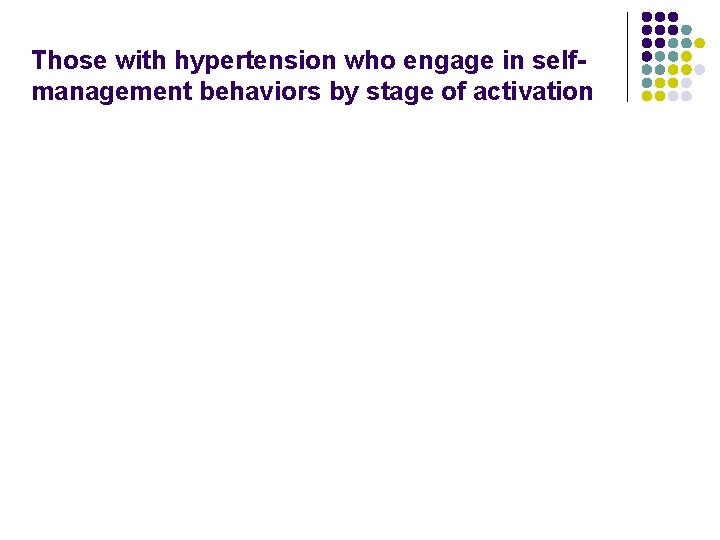 Those with hypertension who engage in self-management behaviors by stage of activation